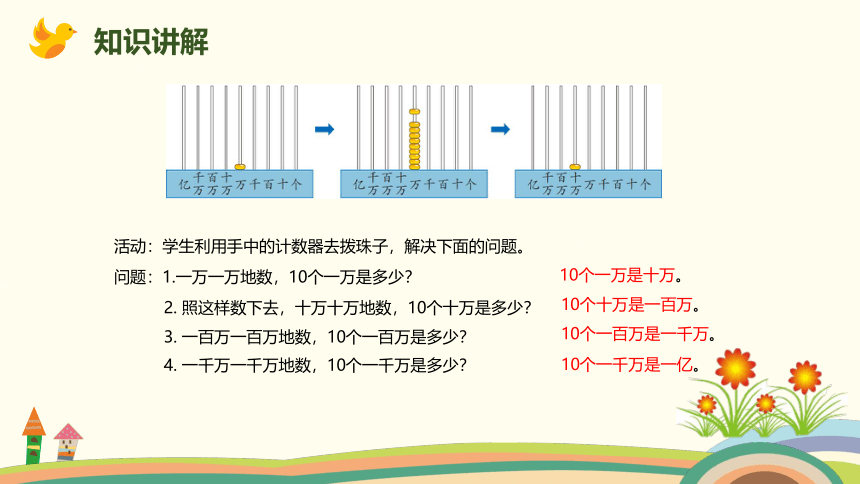 知识讲解

亿 千万 百万 十万 万 千 百 十 个

亿 千万 百万 十万 万 千 百 十 个

亿 千万 百万 十万 万 千 百 十 个

活动：学生利用手中的计数器去拨珠子，解决下面的问题。

问题：1.一万一万地数，10个一万是多少？ 10个一万是十万。

2. 照这样数下去，十万十万地数，10个十万是多少？ 10个十万是一百万。

3. 一百万一百万地数，10个一百万是多少？ 10个一百万是一千万。

4. 一千万一千万地数，10个一千万是多少？ 10个一千万是一亿。